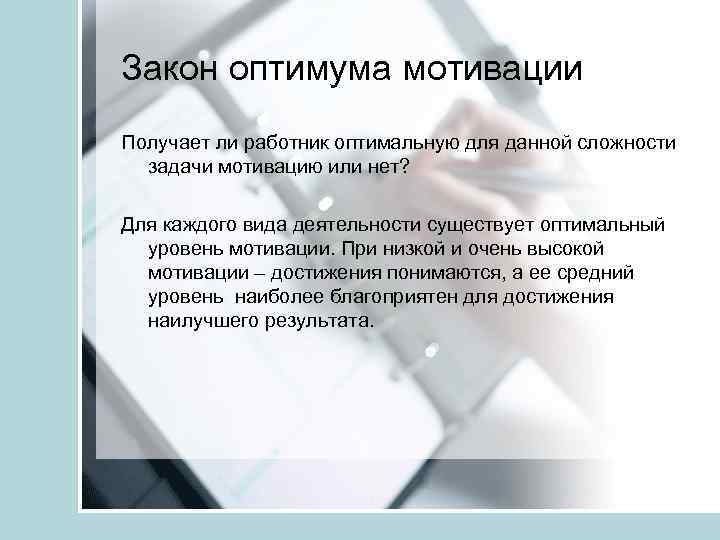 Закон оптимума мотивации

Получает ли работник оптимальную для данной сложности задачи мотивацию или нет?

Для каждого вида деятельности существует оптимальный уровень мотивации. При низкой и очень высокой мотивации – достижения понимаются, а ее средний уровень наиболее благоприятен для достижения наилучшего результата.